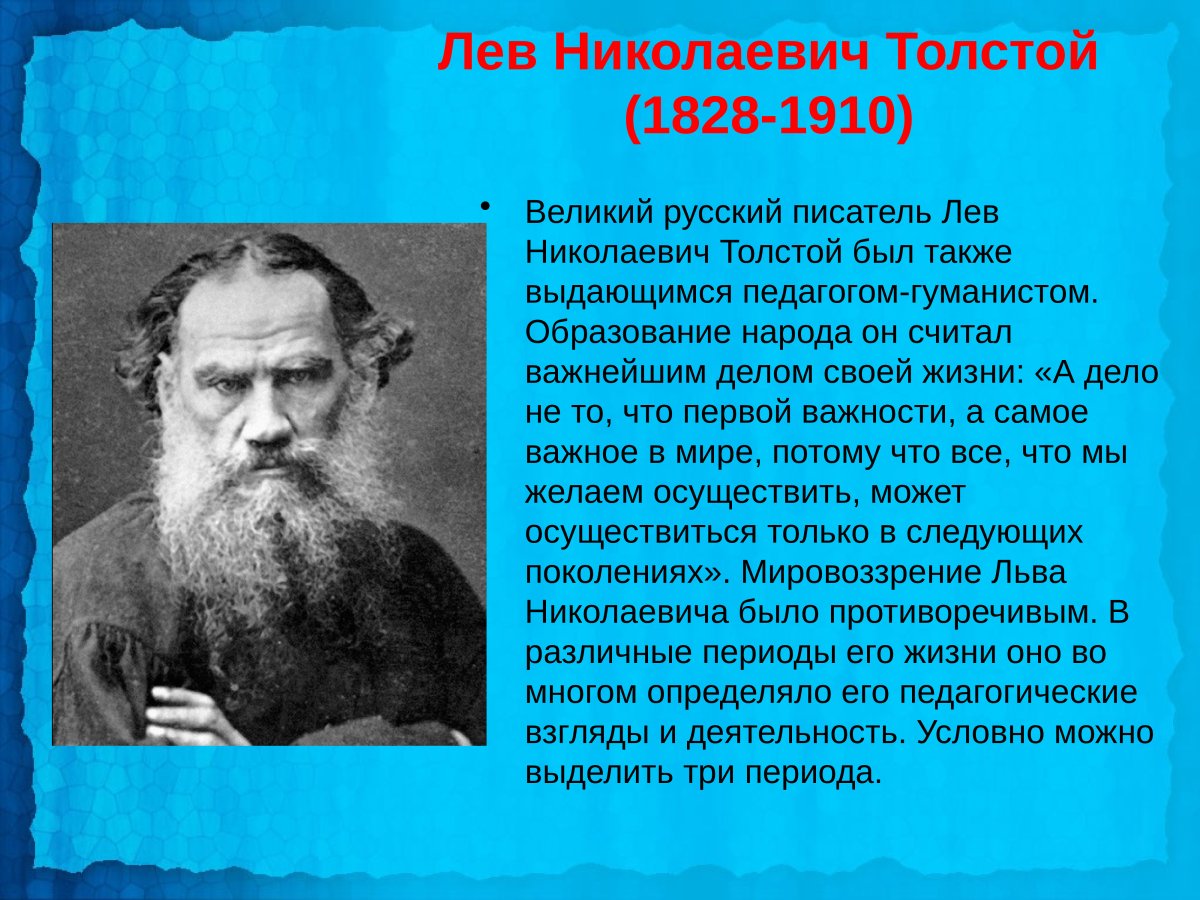 Лев Николаевич Толстой (1828-1910)

• Великий русский писатель Лев Николаевич Толстой был также выдающимся педагогом-гуманистом. Образование народа он считал важнейшим делом своей жизни: «А дело не то, что первой важности, а самое важное в мире, потому что все, что мы желаем осуществить, может осуществиться только в следующих поколениях». Мировоззрение Льва Николаевича было противоречивым. В различные периоды его жизни оно во многом определяло его педагогические взгляды и деятельность. Условно можно выделить три периода.